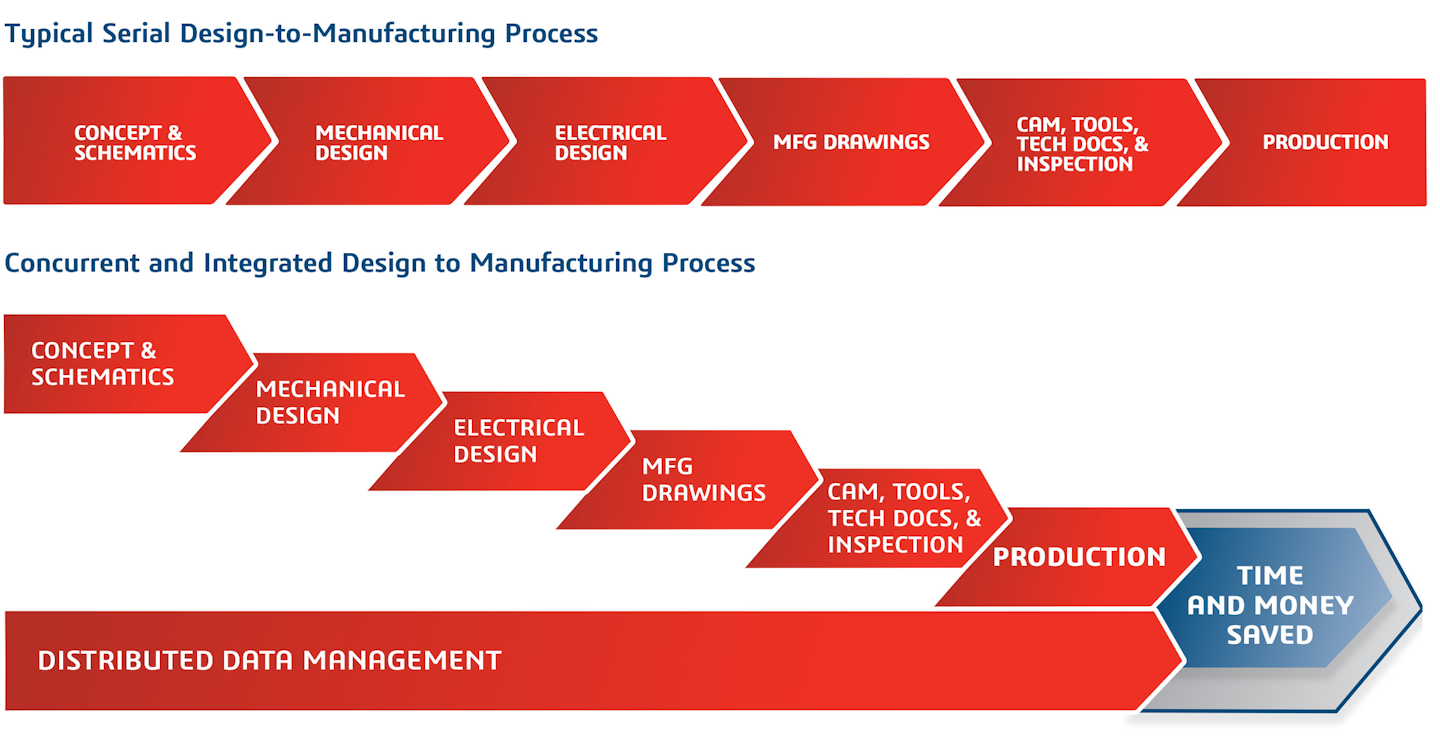 Typical Serial Design-to-Manufacturing Process

CONCEPT & SCHEMATICS

MECHANICAL DESIGN

ELECTRICAL DESIGN

MFG DRAWINGS

CAM, TOOLS, TECH DOCS, & INSPECTION

PRODUCTION

Concurrent and Integrated Design to Manufacturing Process

CONCEPT & SCHEMATICS

MECHANICAL DESIGN

ELECTRICAL DESIGN

MFG DRAWINGS

CAM, TOOLS, TECH DOCS, & INSPECTION

PRODUCTION

TIME AND MONEY SAVED

DISTRIBUTED DATA MANAGEMENT